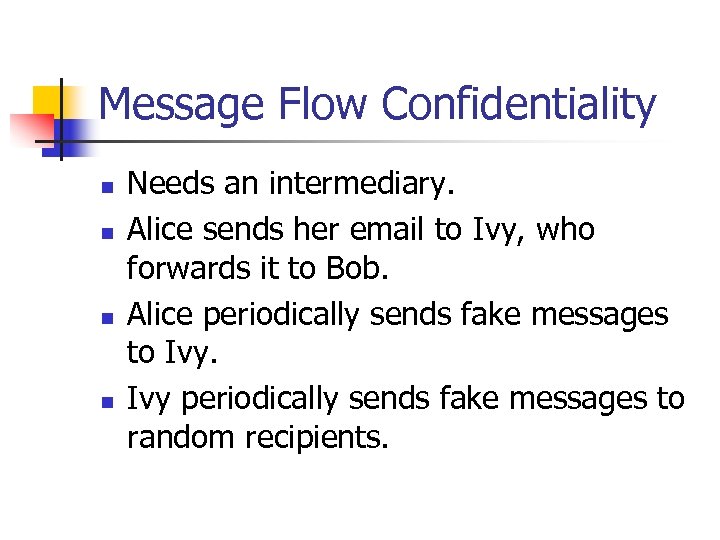 Message Flow Confidentiality

- Needs an intermediary.
- Alice sends her email to Ivy, who forwards it to Bob.
- Alice periodically sends fake messages to Ivy.
- Ivy periodically sends fake messages to random recipients.